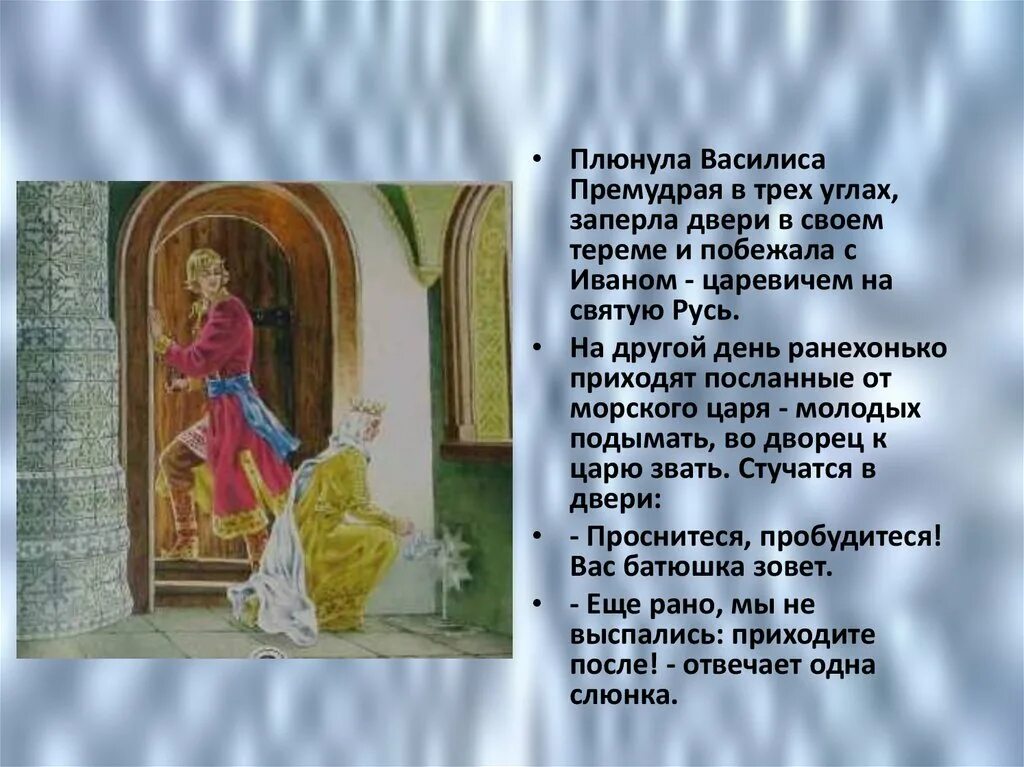 • Плюнула Василиса Премудрая в трех углах, заперла двери в своем тереме и побежала с Иваном - царевичем на святую Русь.

• На другой день ранехонько приходят посланные от морского царя - молодых подымать, во дворец к царю звать. Стучатся в двери:

• - Проснитеся, пробудитеся! Вас батюшка зовет.

• - Еще рано, мы не выспались: приходите после! - отвечает одна слюнка.